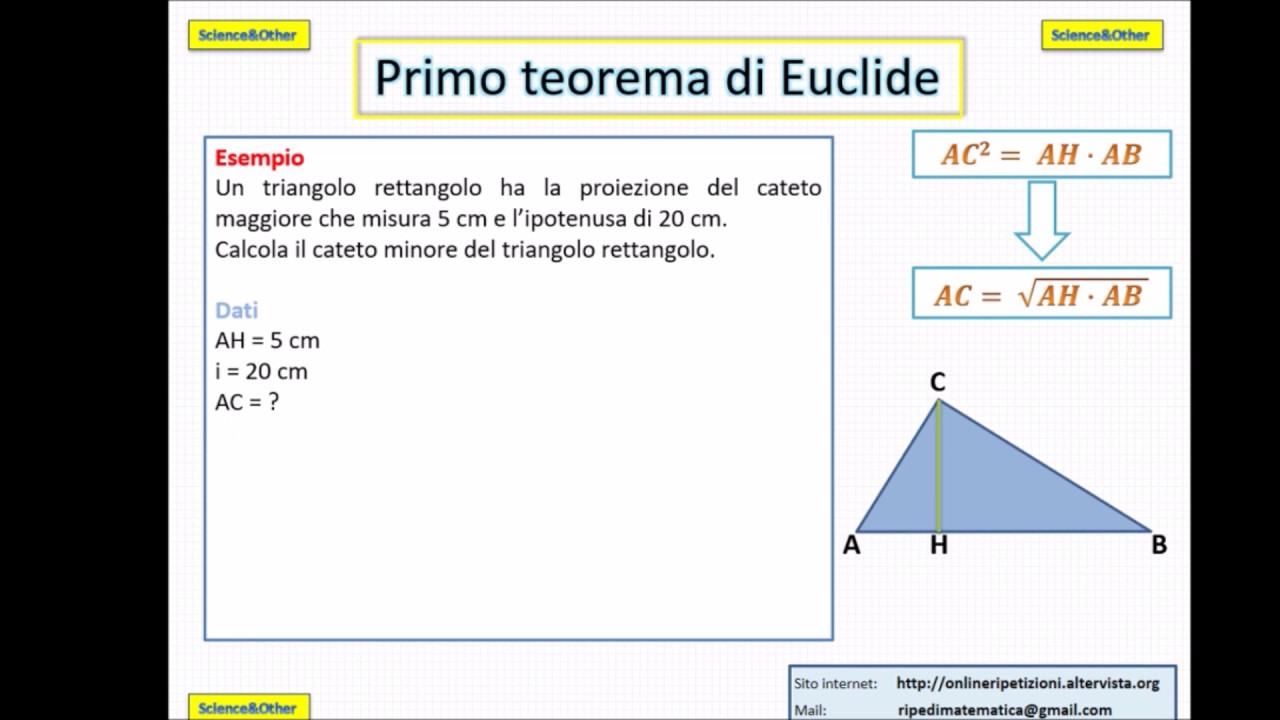 Science&Other

Science&Other

Primo teorema di Euclide

Esempio
Un triangolo rettangolo ha la proiezione del cateto maggiore che misura 5 cm e l'ipotenusa di 20 cm.
Calcola il cateto minore del triangolo rettangolo.

Dati
AH = 5 cm
i = 20 cm
AC = ?

$AC^2 = AH \cdot AB$

$AC = \sqrt{AH \cdot AB}$

C

A H B

Science&Other

Sito internet: http://onlineripetizioni.altervista.org
Mail: ripedimatematica@gmail.com